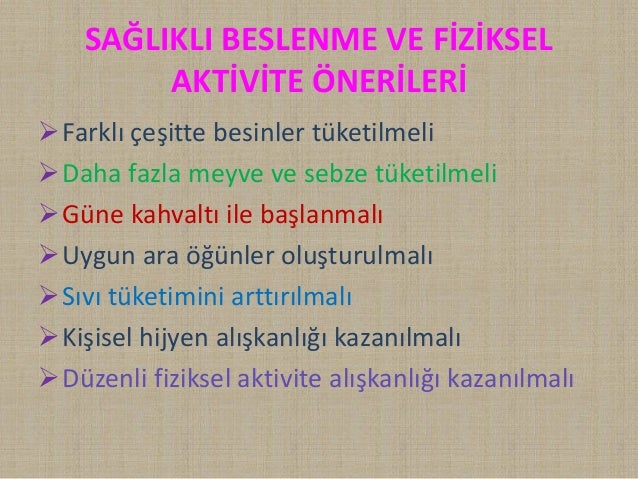 SAĞLIKLI BESLENME VE FİZİKSEL AKTİVİTE ÖNERİLERİ

➢ Farklı çeşitte besinler tüketilmeli
➢ Daha fazla meyve ve sebze tüketilmeli
➢ Güne kahvaltı ile başlanmalı
➢ Uygun ara öğünler oluşturulmalı
➢ Sıvı tüketimini arttırılmalı
➢ Kişisel hijyen alışkanlığı kazanılmalı
➢ Düzenli fiziksel aktivite alışkanlığı kazanılmalı